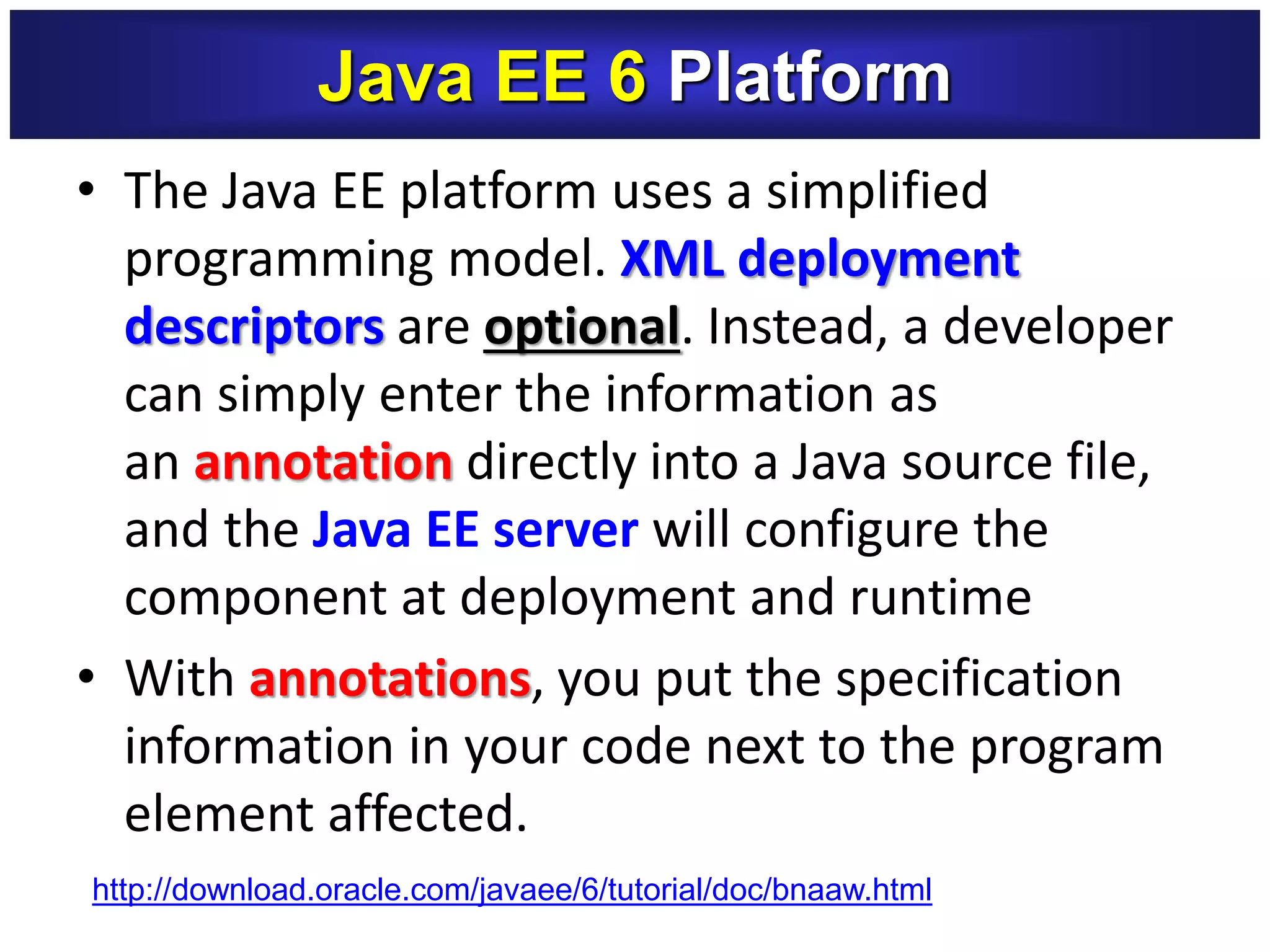 Java EE 6 Platform

• The Java EE platform uses a simplified programming model. XML deployment descriptors are optional. Instead, a developer can simply enter the information as an annotation directly into a Java source file, and the Java EE server will configure the component at deployment and runtime

• With annotations, you put the specification information in your code next to the program element affected.

http://download.oracle.com/javaee/6/tutorial/doc/bnaaw.html